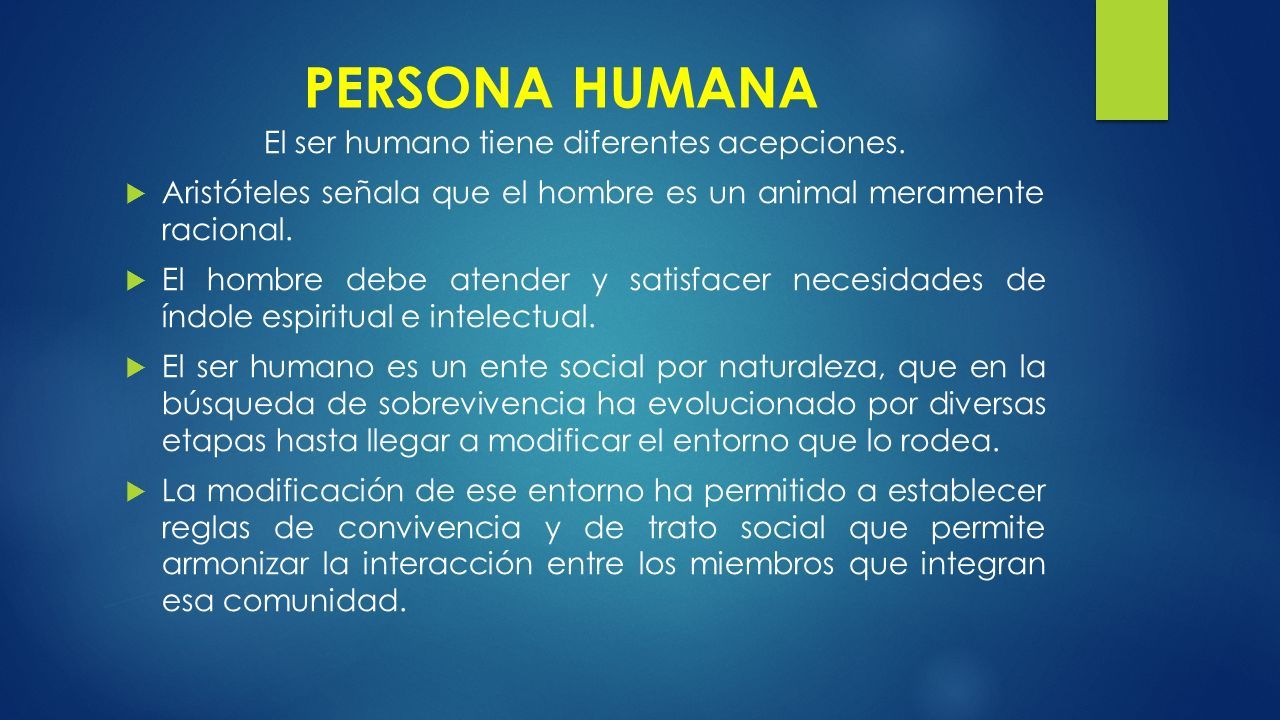 PERSONA HUMANA

El ser humano tiene diferentes acepciones.

Aristóteles señala que el hombre es un animal meramente racional.

El hombre debe atender y satisfacer necesidades de índole espiritual e intelectual.

El ser humano es un ente social por naturaleza, que en la búsqueda de sobrevivencia ha evolucionado por diversas etapas hasta llegar a modificar el entorno que lo rodea.

La modificación de ese entorno ha permitido a establecer reglas de convivencia y de trato social que permite armonizar la interacción entre los miembros que integran esa comunidad.